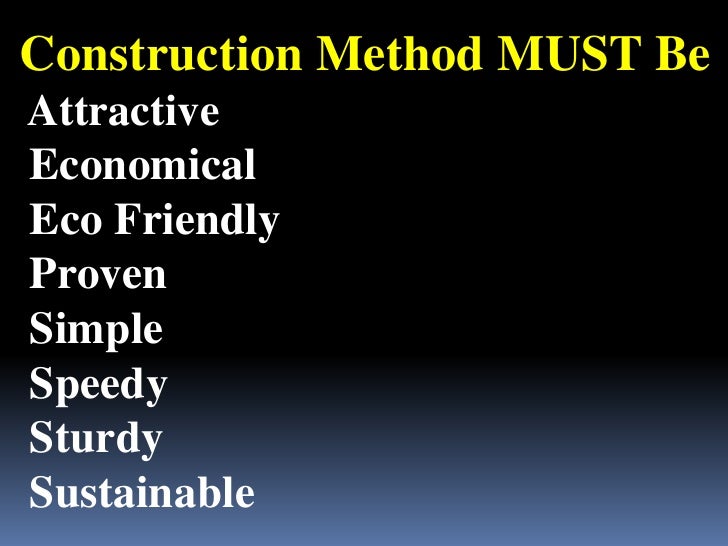 Construction Method MUST Be

Attractive
Economical
Eco Friendly
Proven
Simple
Speedy
Sturdy
Sustainable